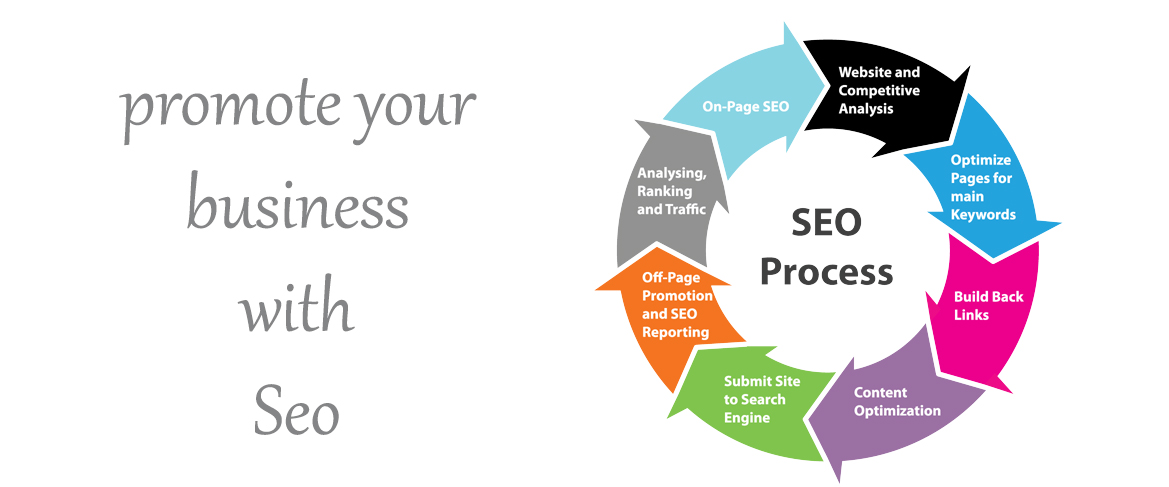 promote your business with Seo

SEO Process

On-Page SEO

Website and Competitive Analysis

Optimize Pages for main Keywords

Build Back Links

Content Optimization

Submit Site to Search Engine

Off-Page Promotion and SEO Reporting

Analysing, Ranking and Traffic